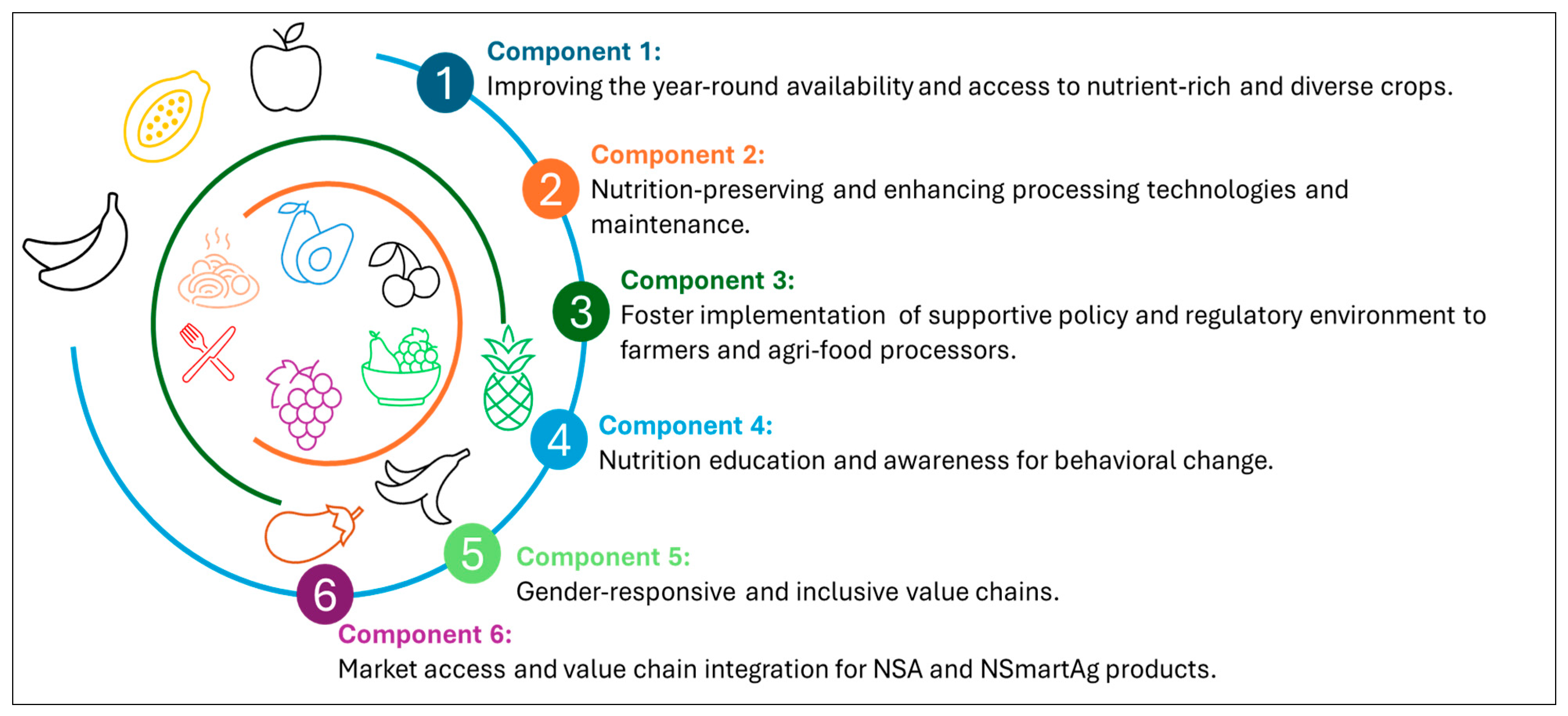 1
Component 1:
Improving the year-round availability and access to nutrient-rich and diverse crops.

2
Component 2:
Nutrition-preserving and enhancing processing technologies and maintenance.

3
Component 3:
Foster implementation of supportive policy and regulatory environment to farmers and agri-food processors.

4
Component 4:
Nutrition education and awareness for behavioral change.

5
Component 5:
Gender-responsive and inclusive value chains.

6
Component 6:
Market access and value chain integration for NSA and NSmartAg products.